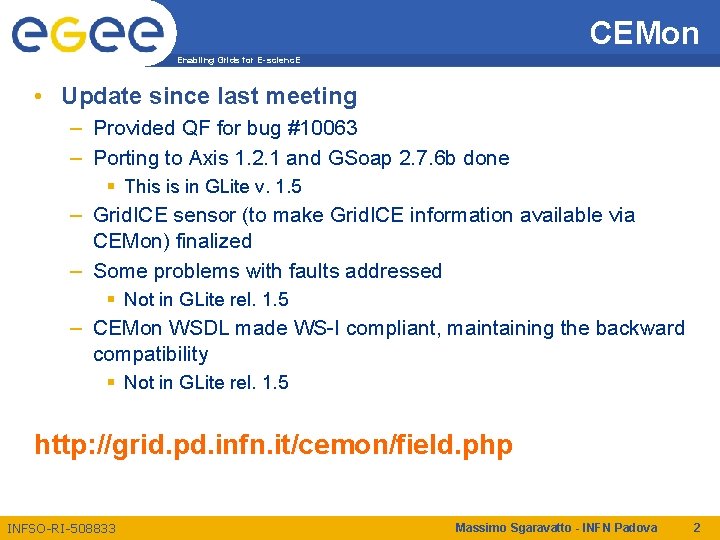 eGee
Enabling Grids for E-sciencE

CEMon

• Update since last meeting
– Provided QF for bug #10063
– Porting to Axis 1.2.1 and GSoap 2.7.6b done
▪ This is in GLite v. 1.5
– GridICE sensor (to make GridICE information available via CEMon) finalized
– Some problems with faults addressed
▪ Not in GLite rel. 1.5
– CEMon WSDL made WS-I compliant, maintaining the backward compatibility
▪ Not in GLite rel. 1.5

http://grid.pd.infn.it/cemon/field.php

INFSO-RI-508833 Massimo Sgaravatto - INFN Padova 2